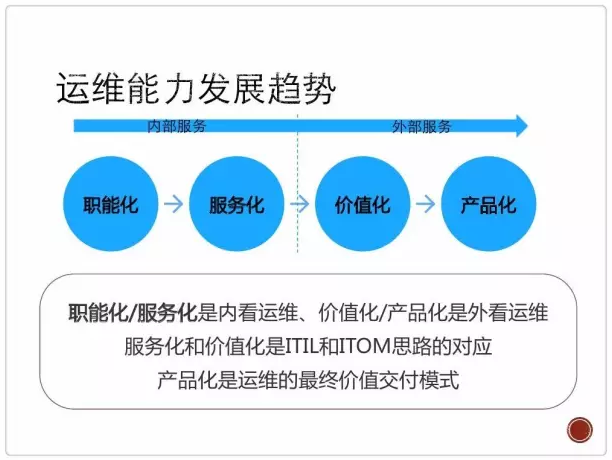 运维能力发展趋势

内部服务

外部服务

职能化

服务化

价值化

产品化

职能化/服务化是内看运维、价值化/产品化是外看运维
服务化和价值化是ITIL和ITOM思路的对应
产品化是运维的最终价值交付模式